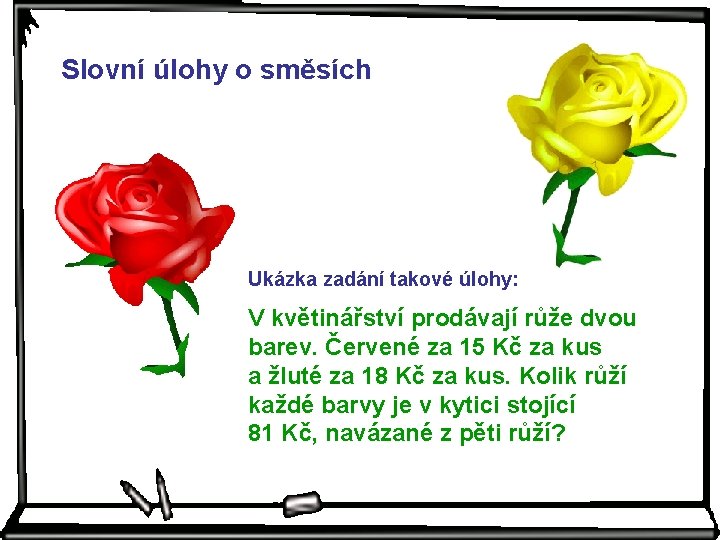 Slovní úlohy o směsích

Ukázka zadání takové úlohy:

V květinářství prodávají růže dvou barev. Červené za 15 Kč za kus a žluté za 18 Kč za kus. Kolik růží každé barvy je v kytici stojící 81 Kč, navázané z pěti růží?